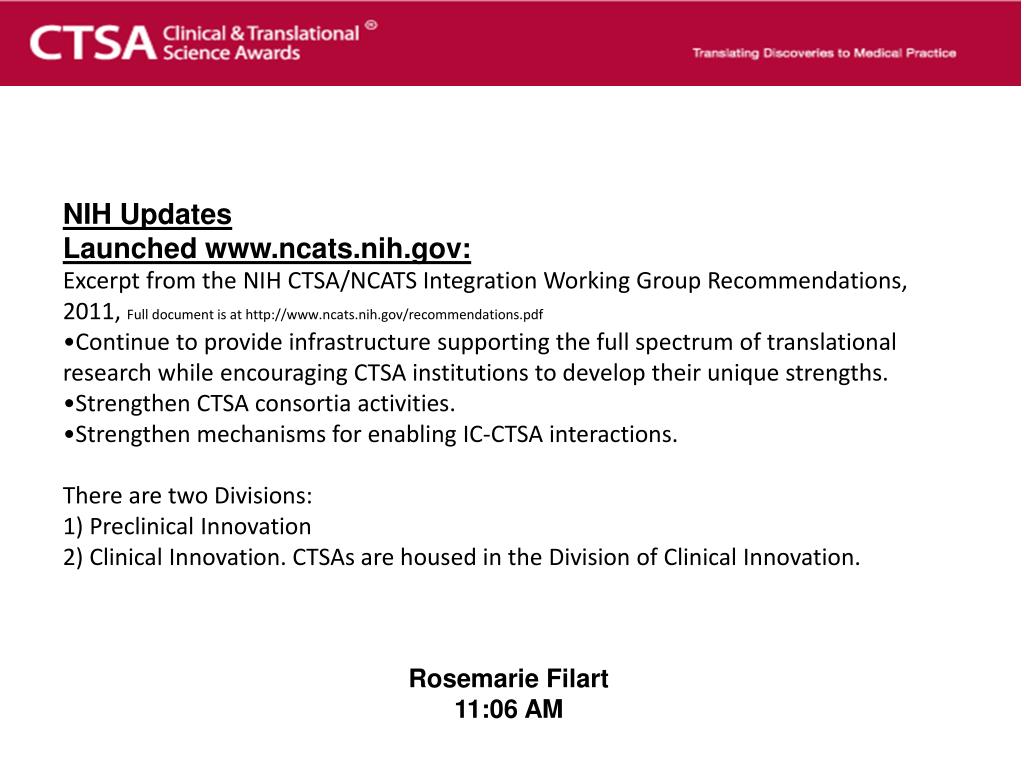 CTSA Clinical & Translational Science Awards ®

Translating Discoveries to Medical Practice

NIH Updates
Launched www.ncats.nih.gov:
Excerpt from the NIH CTSA/NCATS Integration Working Group Recommendations, 2011, Full document is at http://www.ncats.nih.gov/recommendations.pdf
•Continue to provide infrastructure supporting the full spectrum of translational research while encouraging CTSA institutions to develop their unique strengths.
•Strengthen CTSA consortia activities.
•Strengthen mechanisms for enabling IC-CTSA interactions.

There are two Divisions:
1) Preclinical Innovation
2) Clinical Innovation. CTSAs are housed in the Division of Clinical Innovation.

Rosemarie Filart
11:06 AM